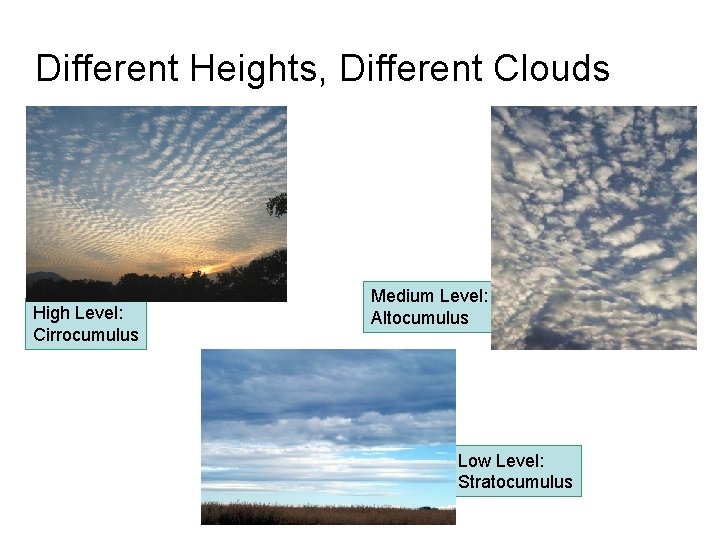 Different Heights, Different Clouds

High Level:
Cirrocumulus

Medium Level:
Altocumulus

Low Level:
Stratocumulus